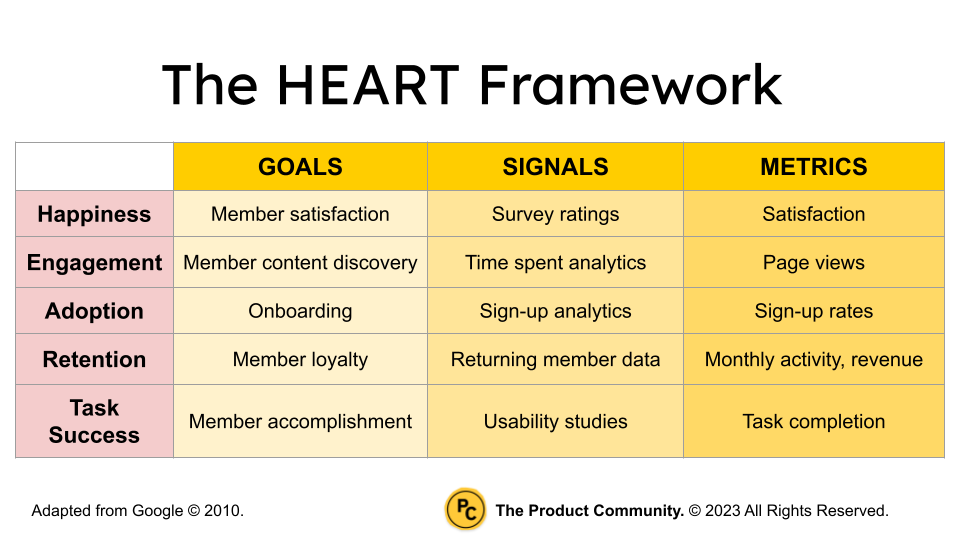 The HEART Framework

| | GOALS | SIGNALS | METRICS |
|---|---|---|---|
| Happiness | Member satisfaction | Survey ratings | Satisfaction |
| Engagement | Member content discovery | Time spent analytics | Page views |
| Adoption | Onboarding | Sign-up analytics | Sign-up rates |
| Retention | Member loyalty | Returning member data | Monthly activity, revenue |
| Task Success | Member accomplishment | Usability studies | Task completion |

Adapted from Google © 2010.

PC The Product Community. © 2023 All Rights Reserved.